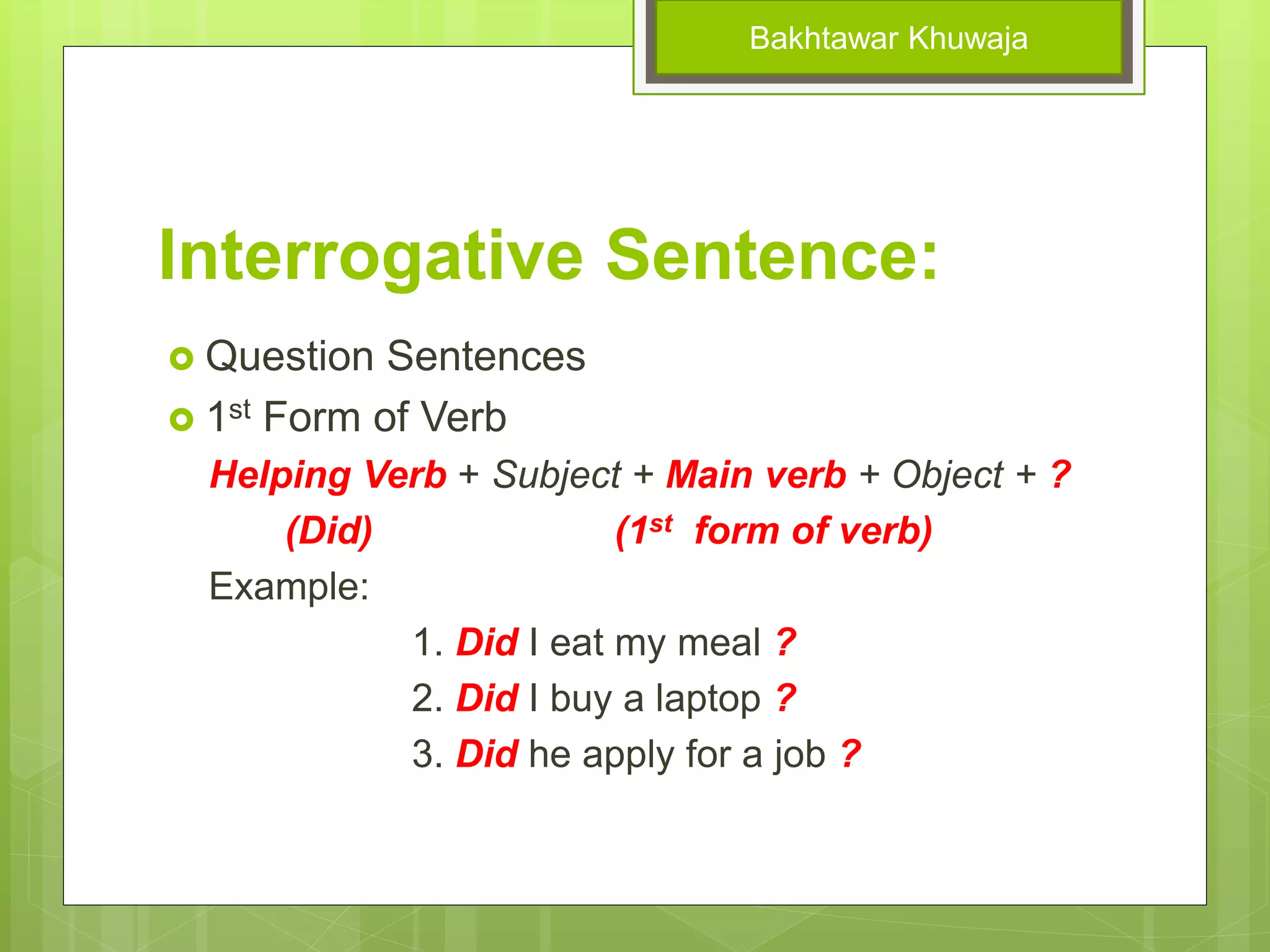 Bakhtawar Khuwaja

Interrogative Sentence:

Question Sentences

1st Form of Verb

Helping Verb + Subject + Main verb + Object + ?

(Did) (1st form of verb)

Example:

1. Did I eat my meal ?
2. Did I buy a laptop ?
3. Did he apply for a job ?